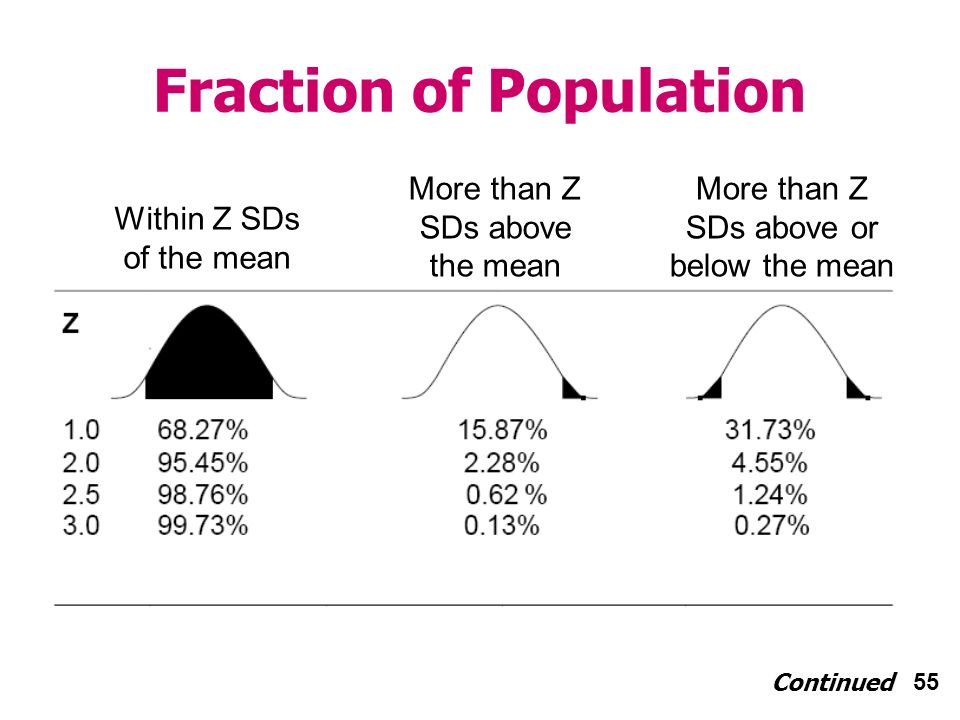 Fraction of Population

| Z | Within Z SDs of the mean | More than Z SDs above the mean | More than Z SDs above or below the mean |
|---|---|---|---|
| 1.0 | 68.27% | 15.87% | 31.73% |
| 2.0 | 95.45% | 2.28% | 4.55% |
| 2.5 | 98.76% | 0.62 % | 1.24% |
| 3.0 | 99.73% | 0.13% | 0.27% |

Continued 55